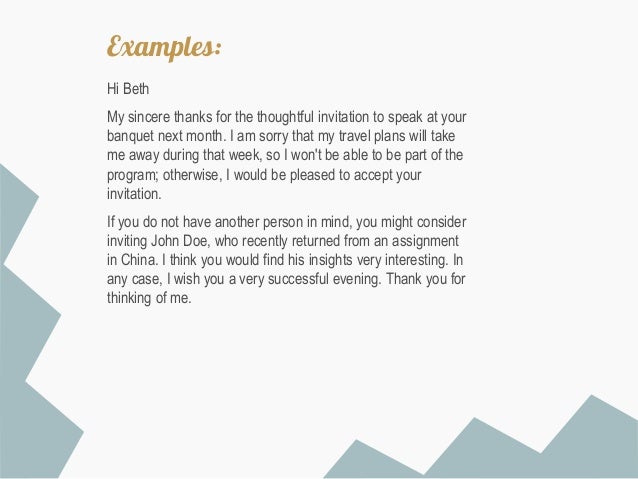 Examples:

Hi Beth

My sincere thanks for the thoughtful invitation to speak at your banquet next month. I am sorry that my travel plans will take me away during that week, so I won't be able to be part of the program; otherwise, I would be pleased to accept your invitation.

If you do not have another person in mind, you might consider inviting John Doe, who recently returned from an assignment in China. I think you would find his insights very interesting. In any case, I wish you a very successful evening. Thank you for thinking of me.